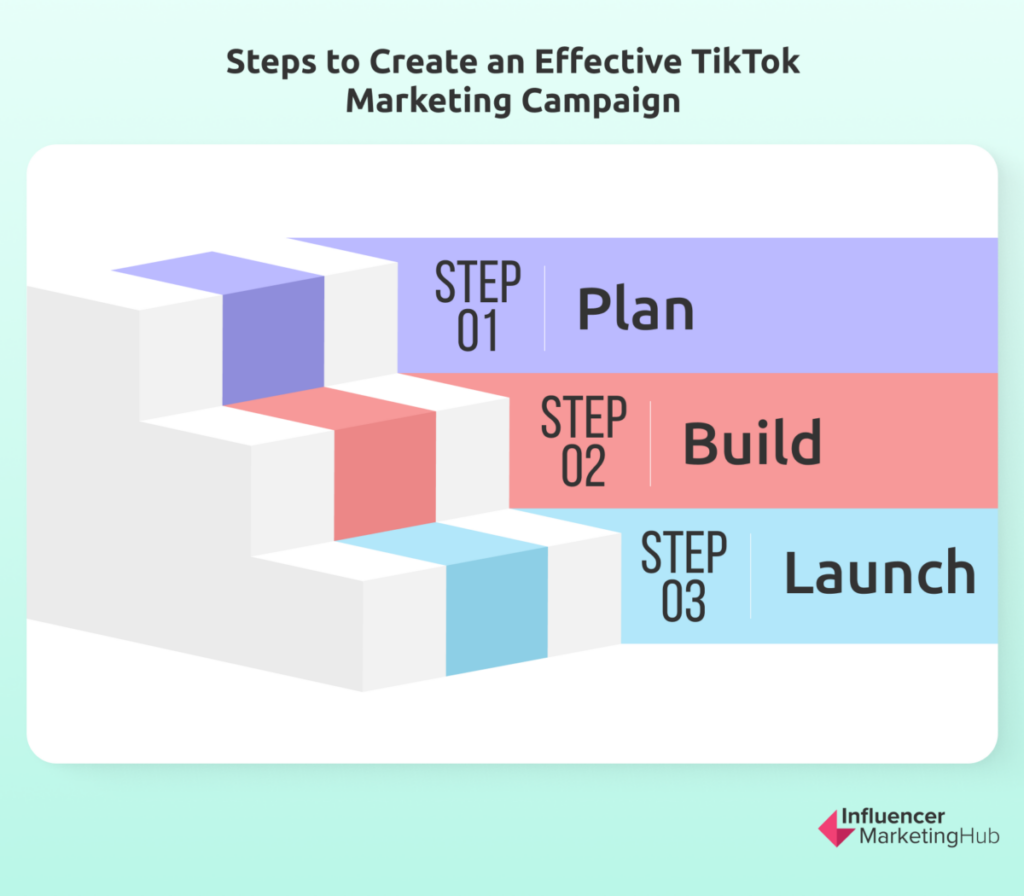 Steps to Create an Effective TikTok Marketing Campaign

STEP 01 Plan

STEP 02 Build

STEP 03 Launch

Influencer MarketingHub